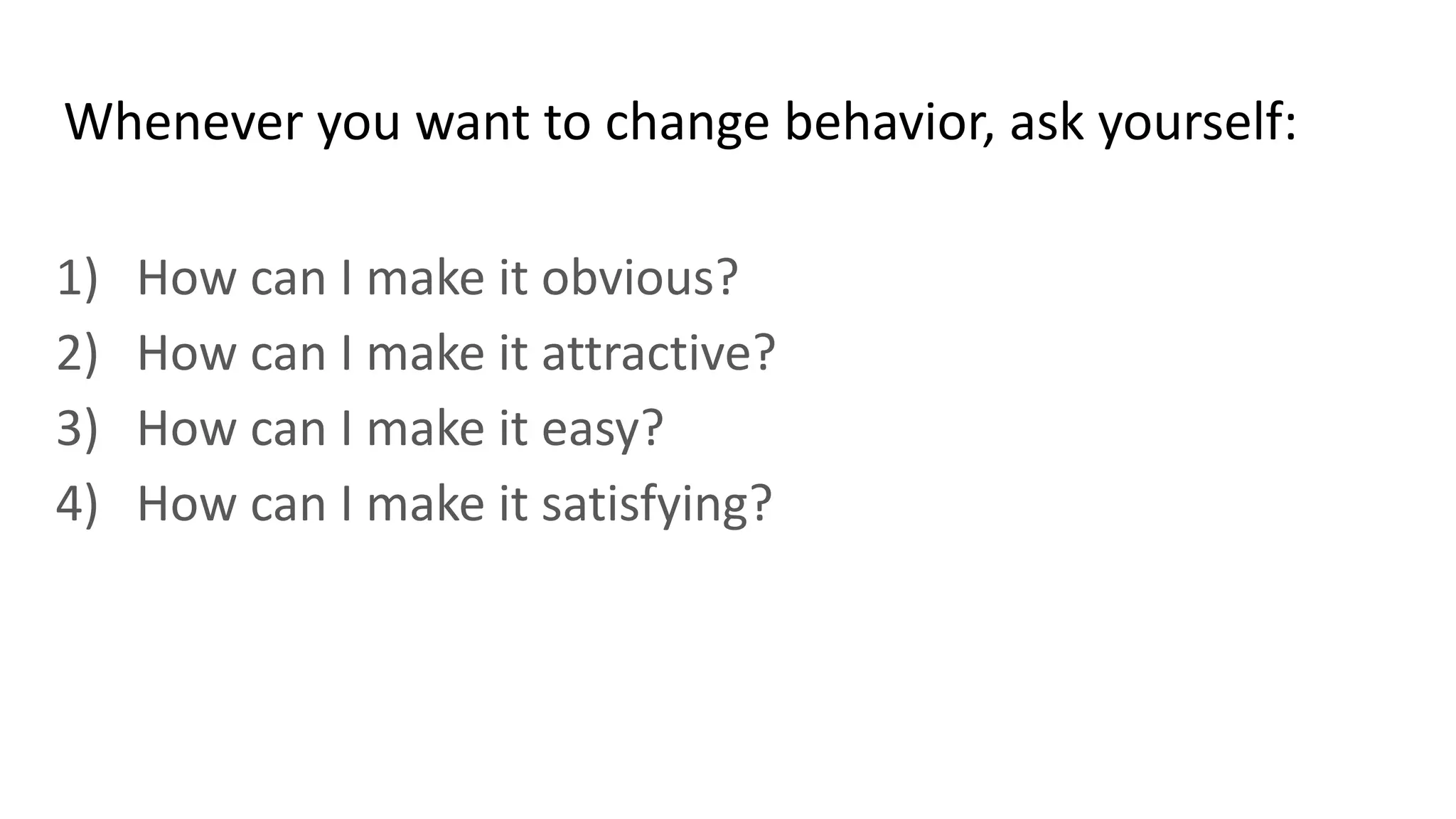 Whenever you want to change behavior, ask yourself:

1) How can I make it obvious?
2) How can I make it attractive?
3) How can I make it easy?
4) How can I make it satisfying?